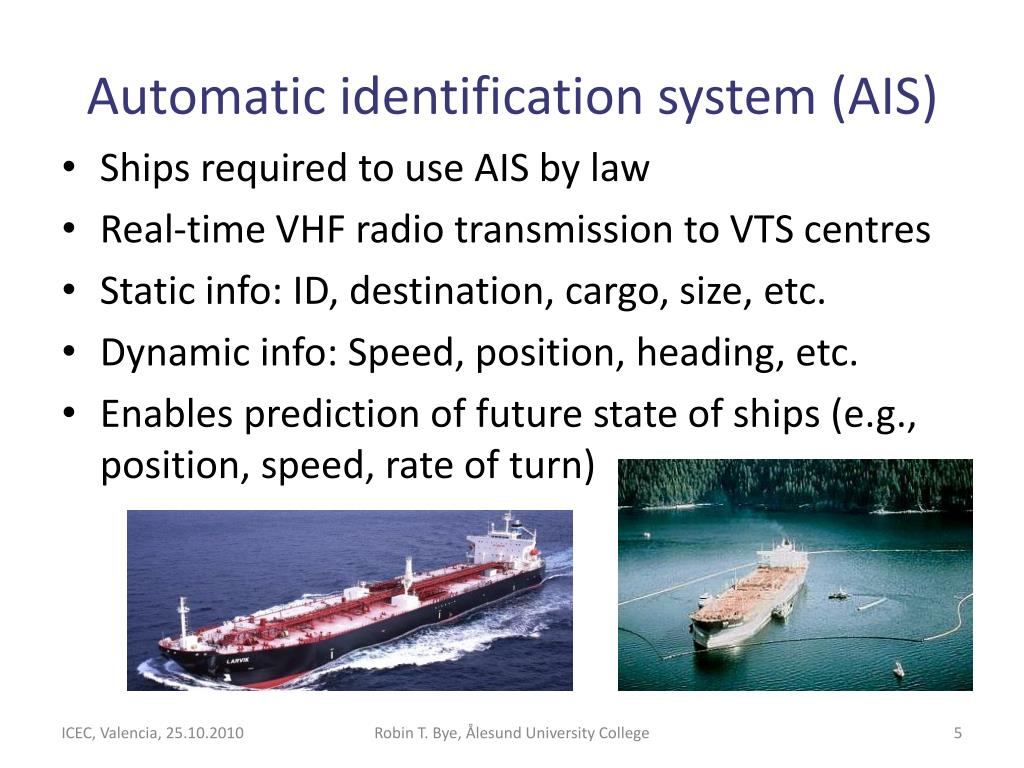 Automatic identification system (AIS)

• Ships required to use AIS by law
• Real-time VHF radio transmission to VTS centres
• Static info: ID, destination, cargo, size, etc.
• Dynamic info: Speed, position, heading, etc.
• Enables prediction of future state of ships (e.g., position, speed, rate of turn)

LARVIK

ICEC, Valencia, 25.10.2010

Robin T. Bye, Ålesund University College

5